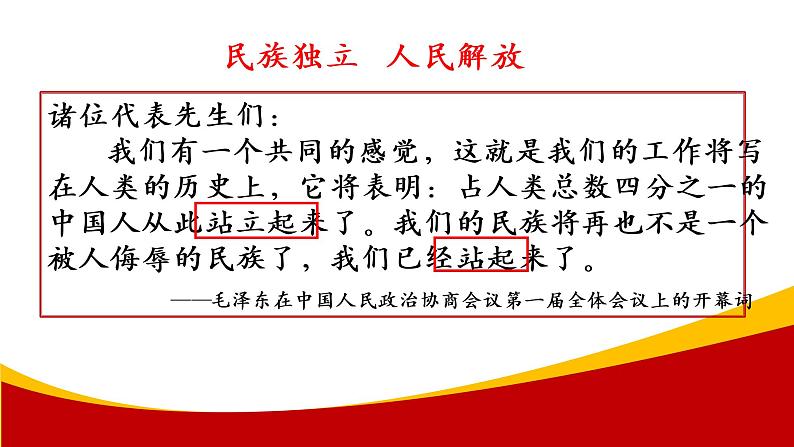 民族独立　人民解放

诸位代表先生们：

我们有一个共同的感觉，这就是我们的工作将写在人类的历史上，它将表明：占人类总数四分之一的中国人从此站立起来了。我们的民族将再也不是一个被人侮辱的民族了，我们已经站起来了。

——毛泽东在中国人民政治协商会议第一届全体会议上的开幕词